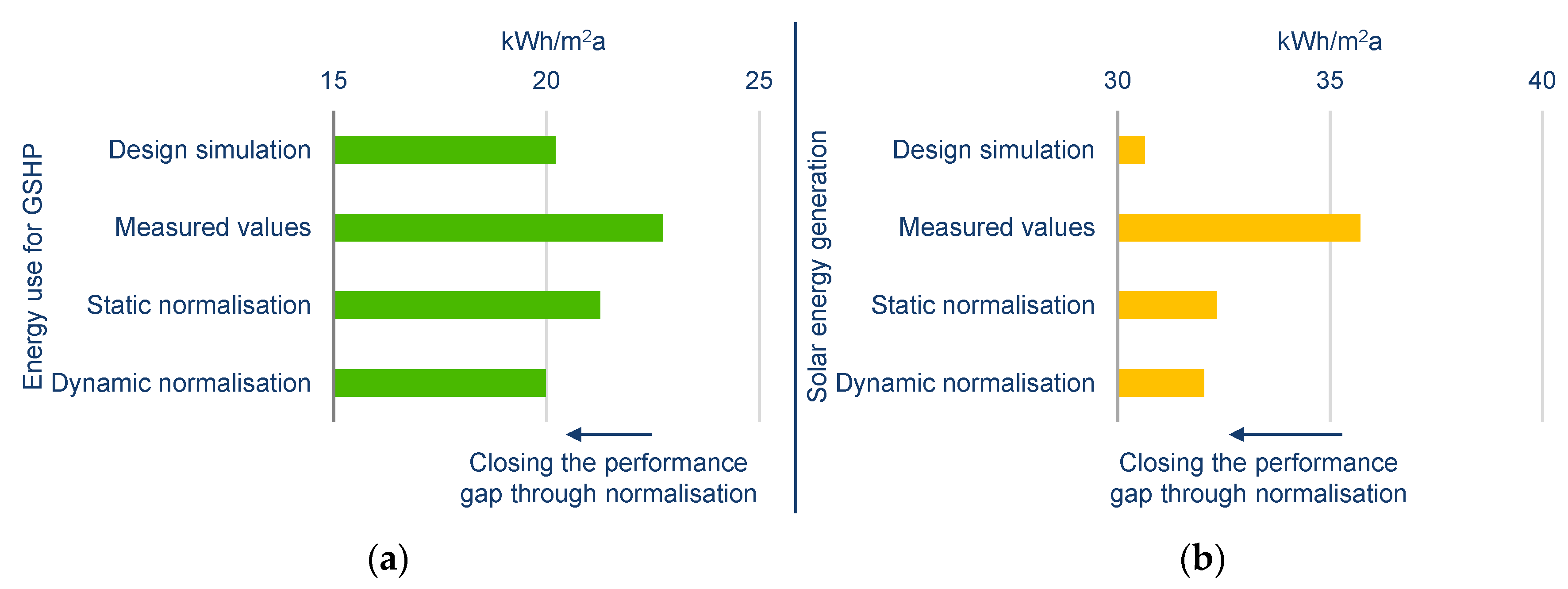 kWh/m$^2$a

15 20 25

Energy use for GSHP

Design simulation

Measured values

Static normalisation

Dynamic normalisation

Closing the performance gap through normalisation

(a)

kWh/m$^2$a

30 35 40

Solar energy generation

Design simulation

Measured values

Static normalisation

Dynamic normalisation

Closing the performance gap through normalisation

(b)